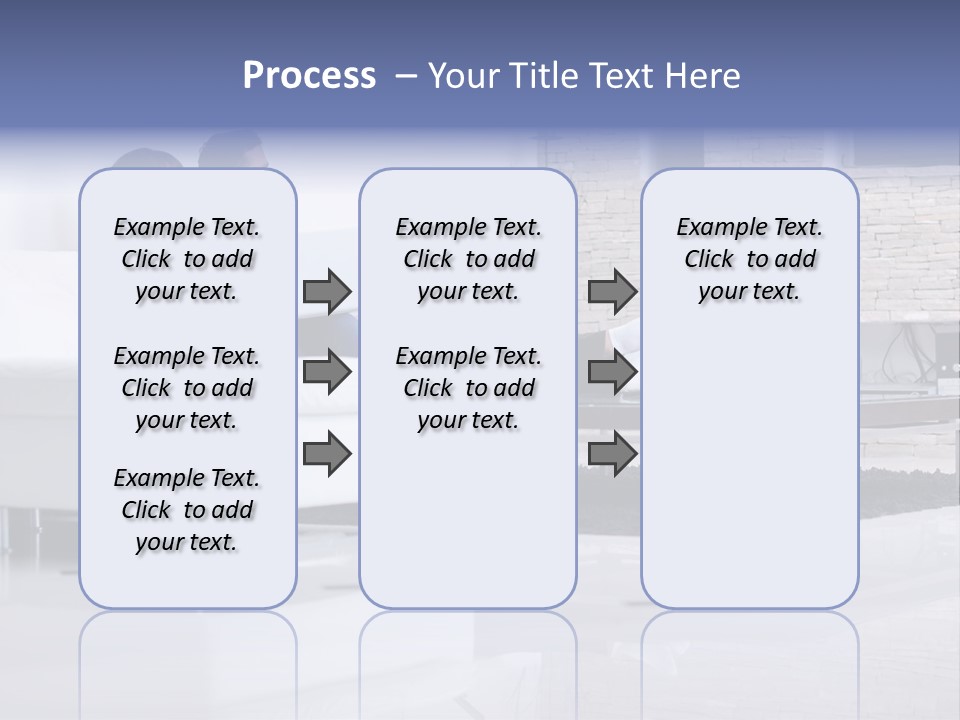 Process – Your Title Text Here

Example Text. Click to add your text.

Example Text. Click to add your text.

Example Text. Click to add your text.

Example Text. Click to add your text.

Example Text. Click to add your text.

Example Text. Click to add your text.